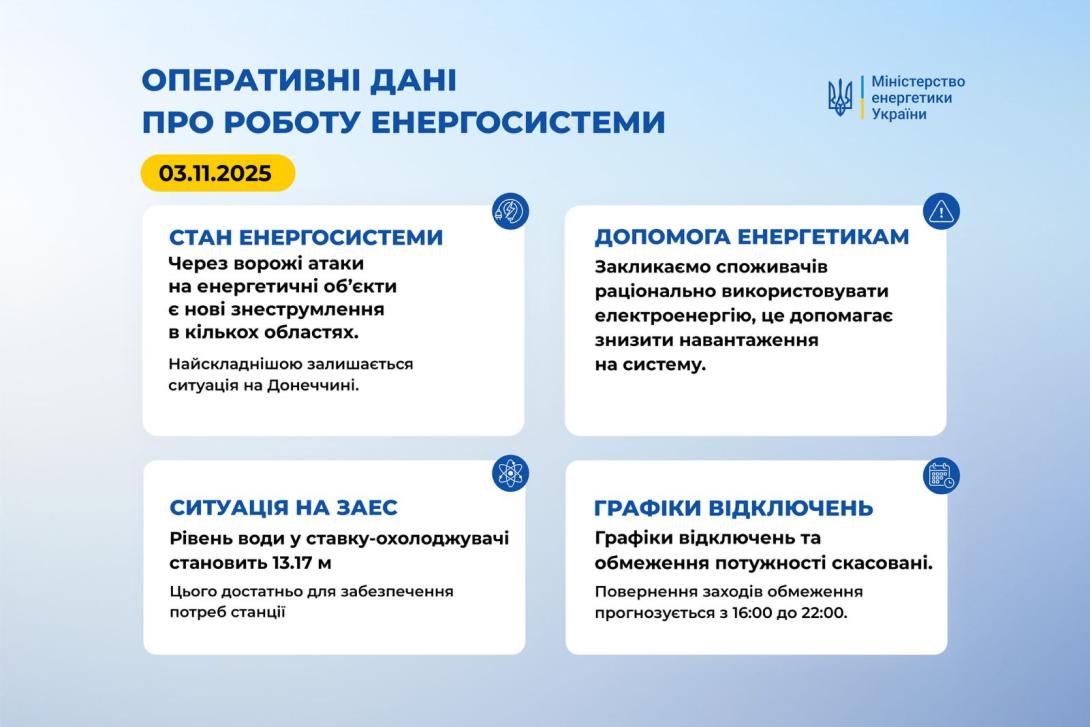 ОПЕРАТИВНІ ДАНІ
ПРО РОБОТУ ЕНЕРГОСИСТЕМИ

Міністерство енергетики України

03.11.2025

СТАН ЕНЕРГОСИСТЕМИ
Через ворожі атаки на енергетичні об'єкти є нові знеструмлення в кількох областях.

Найскладнішою залишається ситуація на Донеччині.

ДОПОМОГА ЕНЕРГЕТИКАМ
Закликаємо споживачів раціонально використовувати електроенергію, це допомагає знизити навантаження на систему.

СИТУАЦІЯ НА ЗАЕС
Рівень води у ставку-охолоджувачі становить 13.17 м

Цього достатньо для забезпечення потреб станції

ГРАФІКИ ВІДКЛЮЧЕНЬ
Графіки відключень та обмеження потужності скасовані.

Повернення заходів обмеження прогнозується з 16:00 до 22:00.